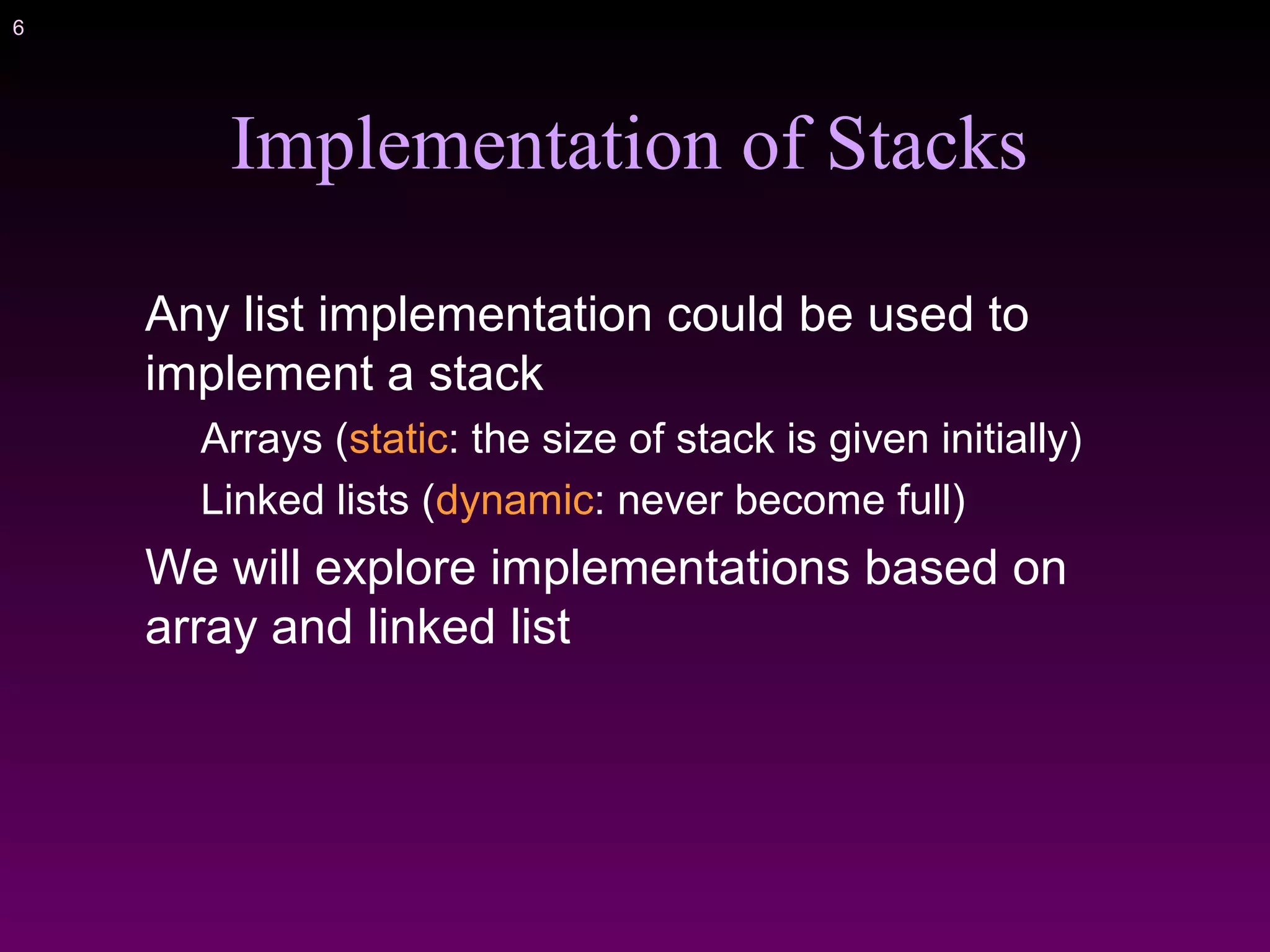 6

Implementation of Stacks

Any list implementation could be used to implement a stack

Arrays (static: the size of stack is given initially)

Linked lists (dynamic: never become full)

We will explore implementations based on array and linked list